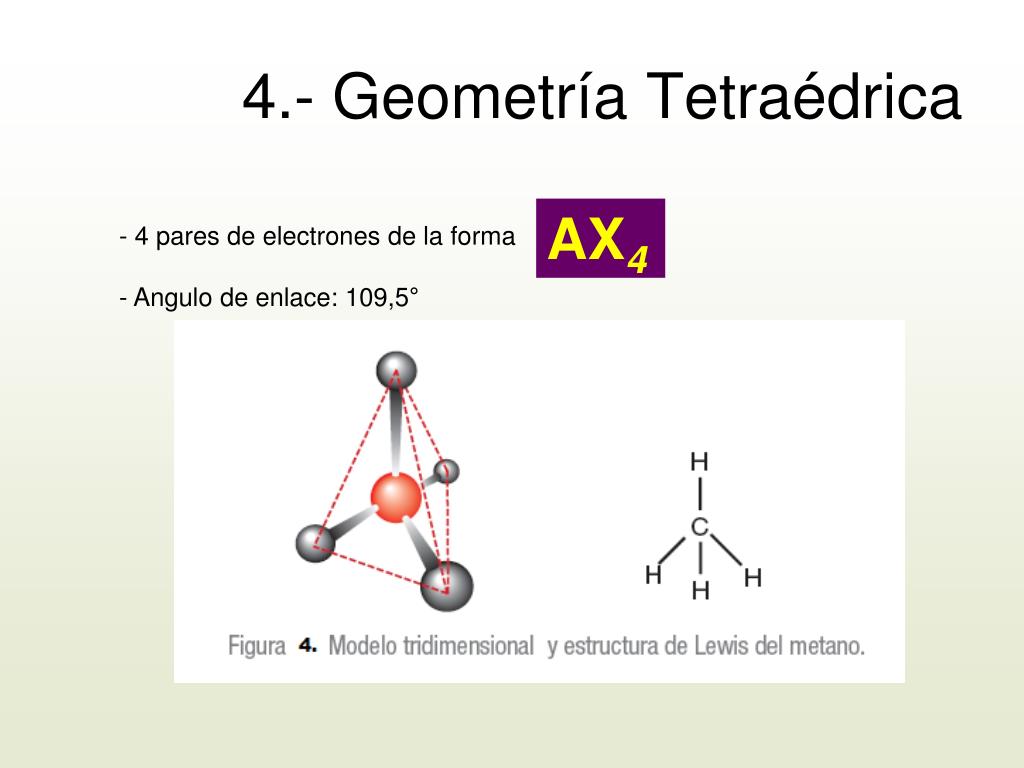 4.- Geometría Tetraédrica

- 4 pares de electrones de la forma $AX_4$

- Angulo de enlace: 109,5°

H
C
H H H

Figura 4. Modelo tridimensional y estructura de Lewis del metano.